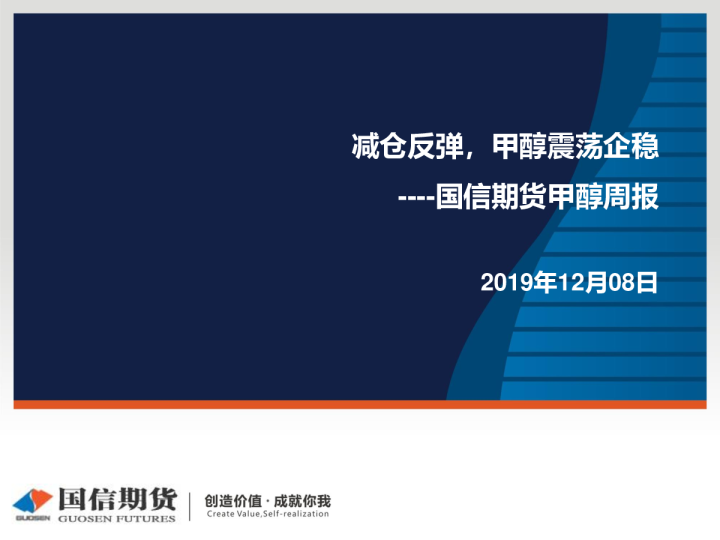 减仓反弹，甲醇震荡企稳

----国信期货甲醇周报

2019年12月08日

GUOSEN 国信期货 GUOSEN FUTURES

创造价值 · 成就你我
Create Value,Self-realization